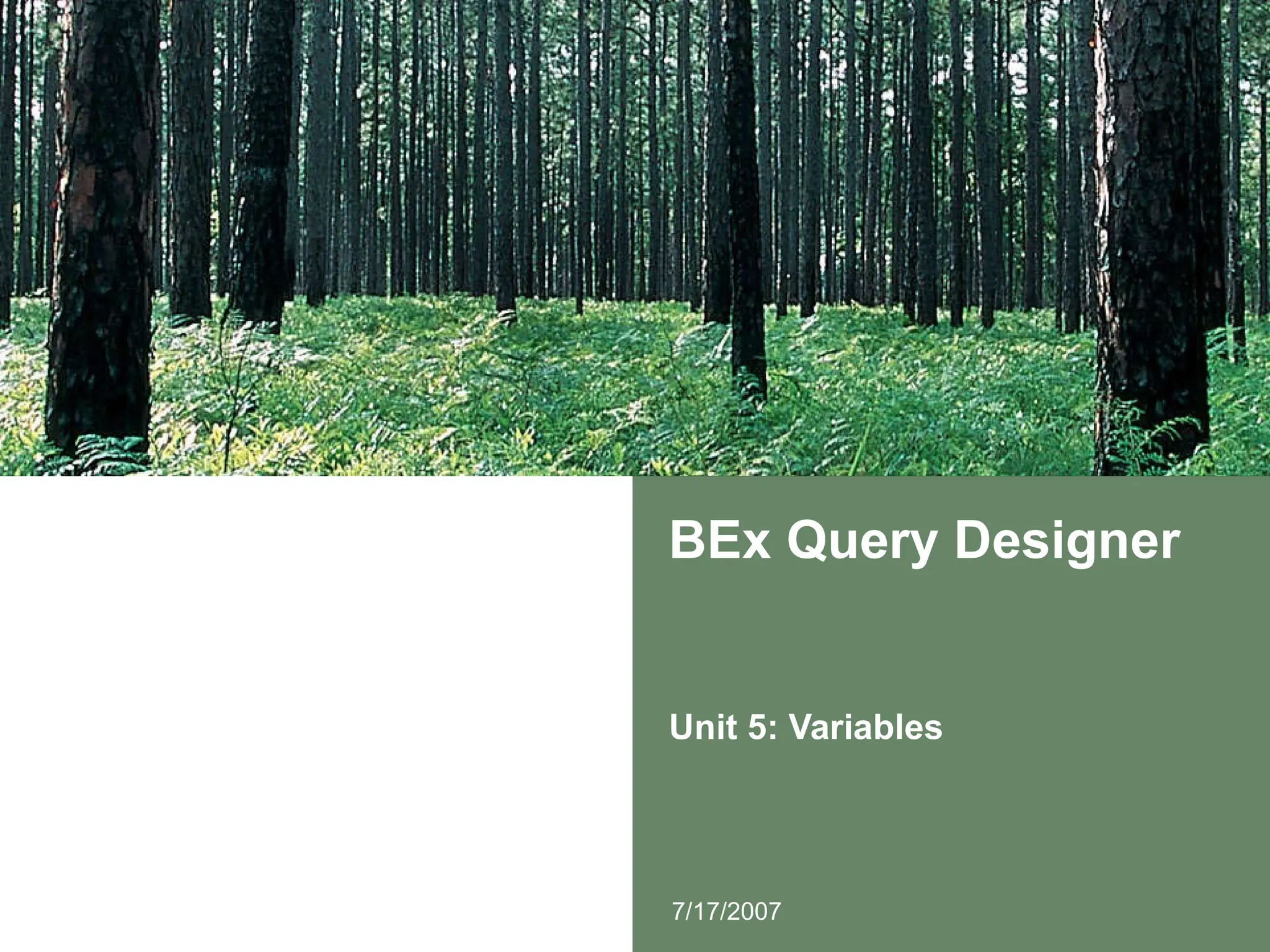 BEx Query Designer

Unit 5: Variables

7/17/2007